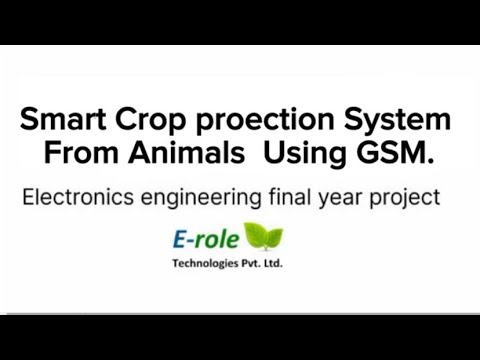 Smart Crop proection System From Animals Using GSM.

Electronics engineering final year project

E-role

Technologies Pvt. Ltd.